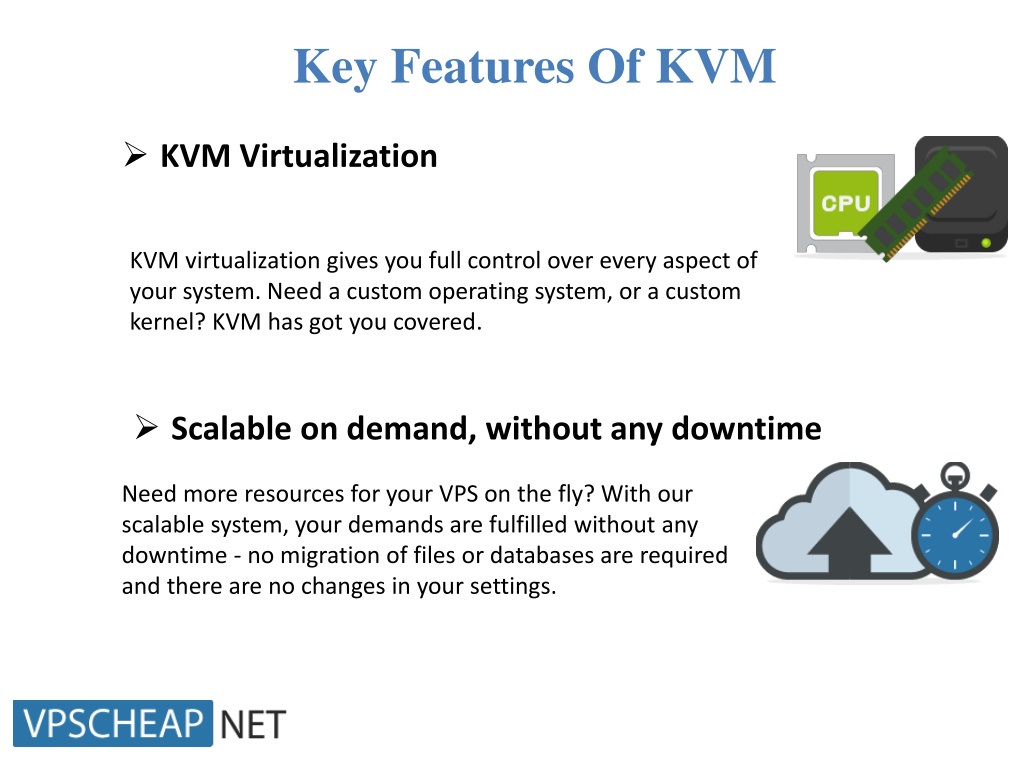 Key Features Of KVM

➢ KVM Virtualization

CPU

KVM virtualization gives you full control over every aspect of your system. Need a custom operating system, or a custom kernel? KVM has got you covered.

➢ Scalable on demand, without any downtime

Need more resources for your VPS on the fly? With our scalable system, your demands are fulfilled without any downtime - no migration of files or databases are required and there are no changes in your settings.

VPSCHEAP NET